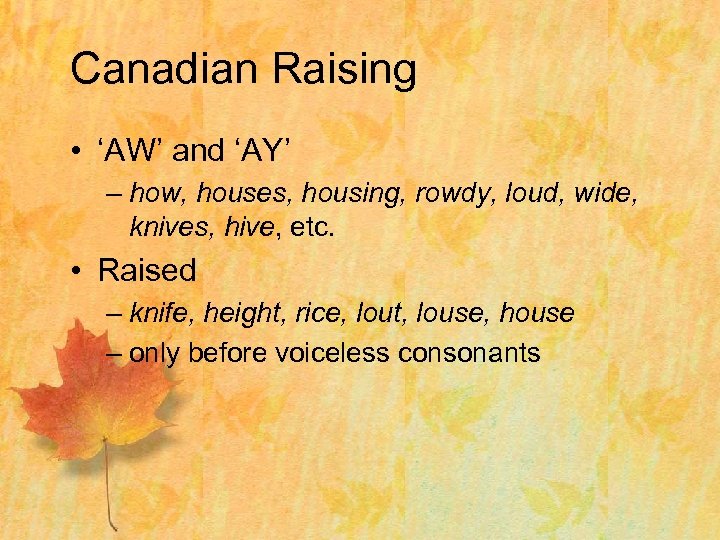 Canadian Raising

• ‘AW’ and ‘AY’
– how, houses, housing, rowdy, loud, wide, knives, hive, etc.

• Raised
– knife, height, rice, lout, louse, house
– only before voiceless consonants